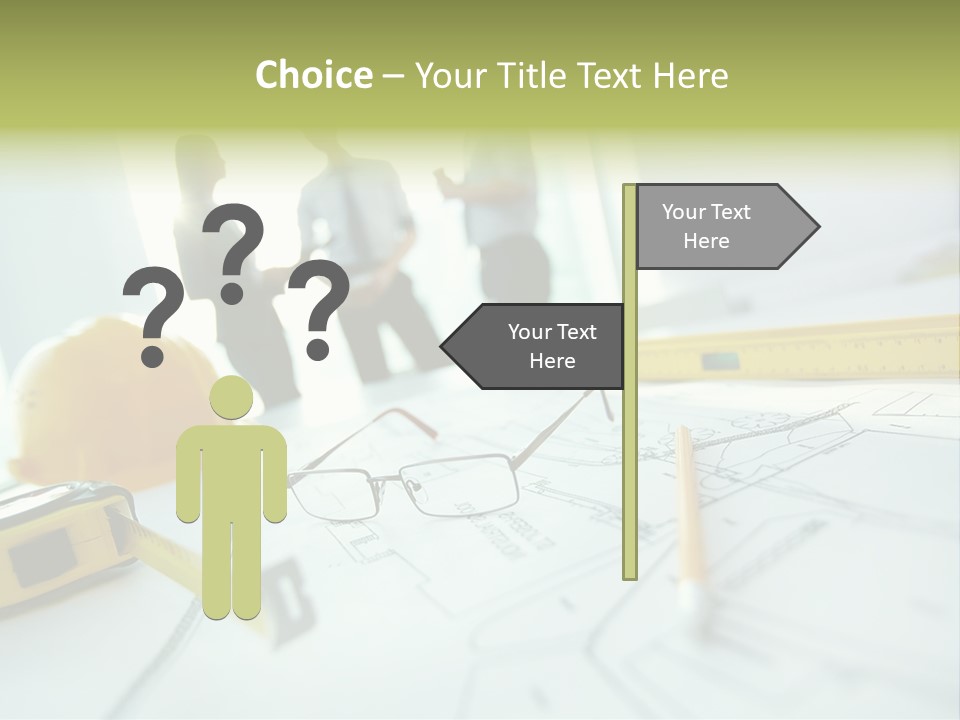 Choice – Your Title Text Here

? ? ?

Your Text Here

Your Text Here